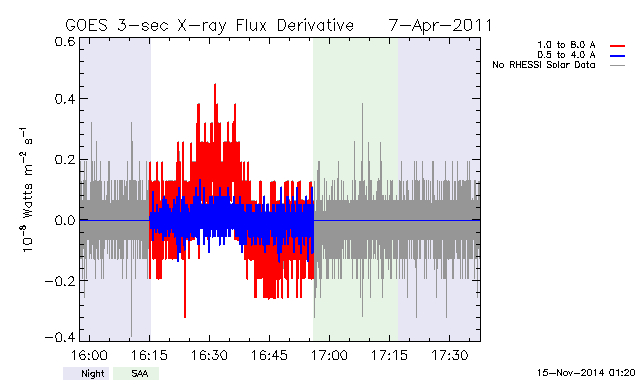 GOES 3-sec X-ray Flux Derivative 7-Apr-2011

1.0 to 8.0 A
0.5 to 4.0 A
No RHESSI Solar Data

$10^{-8}$ Watts $m^{-2}$ $s^{-1}$

0.6
0.4
0.2
0.0
−0.2
−0.4

16:00
16:15
16:30
16:45
17:00
17:15
17:30

Night
SAA

15-Nov-2014 01:20